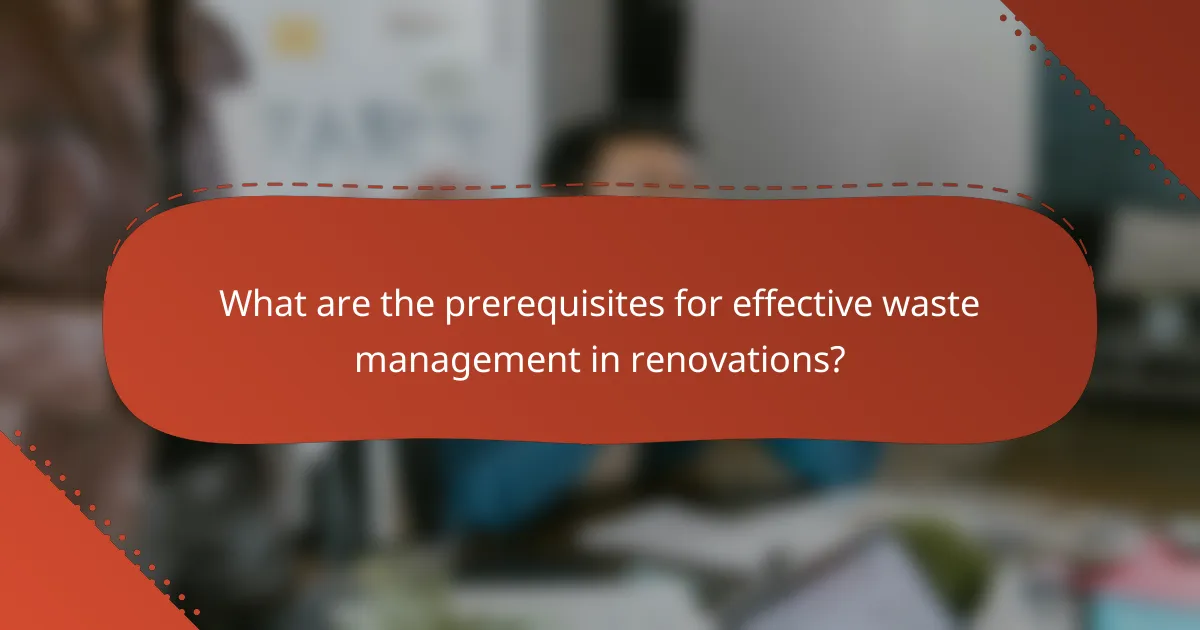 What are the prerequisites for effective waste management in renovations?